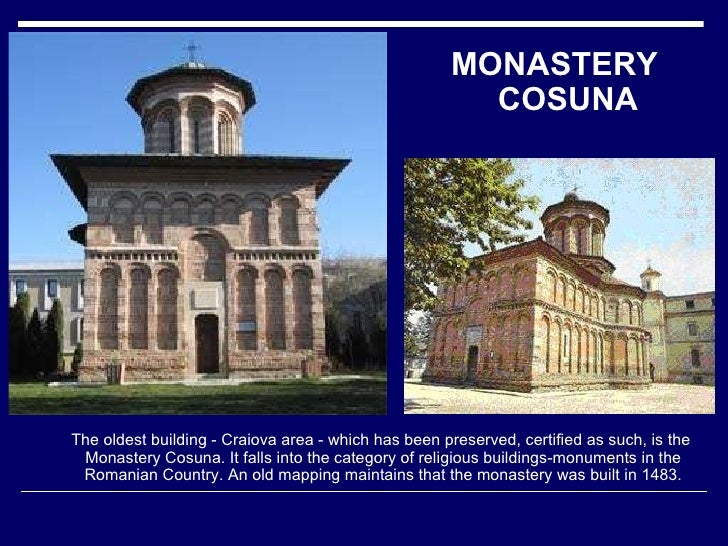 MONASTERY
COSUNA

The oldest building - Craiova area - which has been preserved, certified as such, is the Monastery Cosuna. It falls into the category of religious buildings-monuments in the Romanian Country. An old mapping maintains that the monastery was built in 1483.